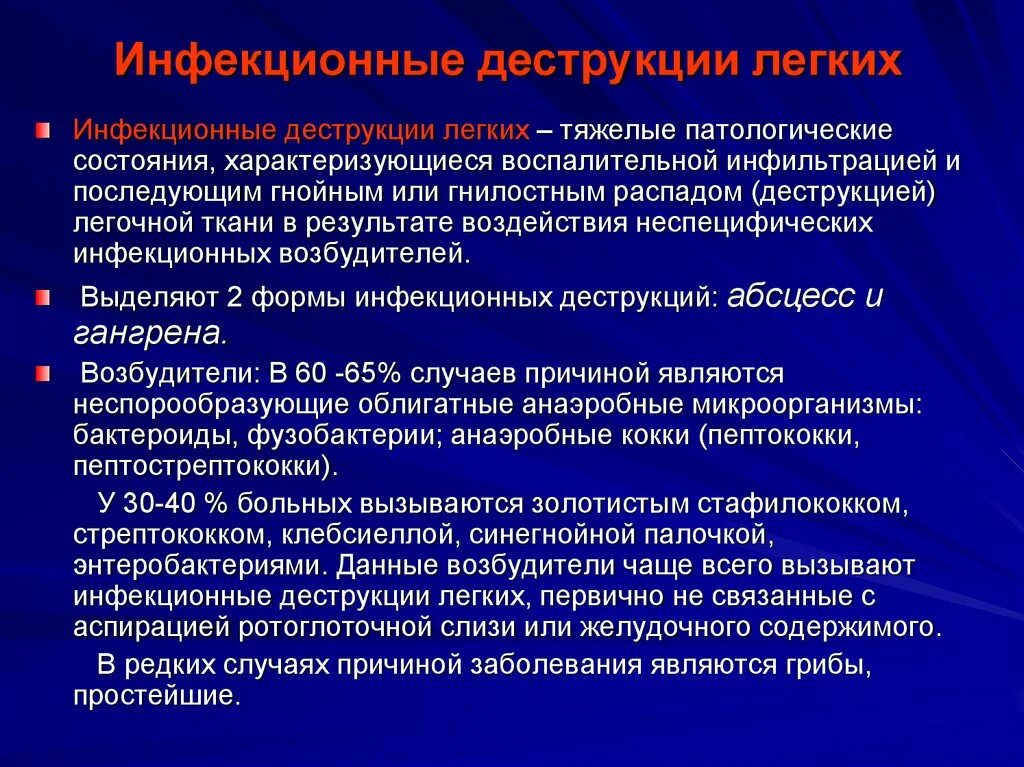 Инфекционные деструкции легких

Инфекционные деструкции легких – тяжелые патологические состояния, характеризующиеся воспалительной инфильтрацией и последующим гнойным или гнилостным распадом (деструкцией) легочной ткани в результате воздействия неспецифических инфекционных возбудителей.

Выделяют 2 формы инфекционных деструкций: абсцесс и гангрена.

Возбудители: В 60 -65% случаев причиной являются неспорообразующие облигатные анаэробные микроорганизмы: бактероиды, фузобактерии; анаэробные кокки (пептококки, пептострептококки).

У 30-40 % больных вызываются золотистым стафилококком, стрептококком, клебсиеллой, синегнойной палочкой, энтеробактериями. Данные возбудители чаще всего вызывают инфекционные деструкции легких, первично не связанные с аспирацией ротоглоточной слизи или желудочного содержимого.

В редких случаях причиной заболевания являются грибы, простейшие.